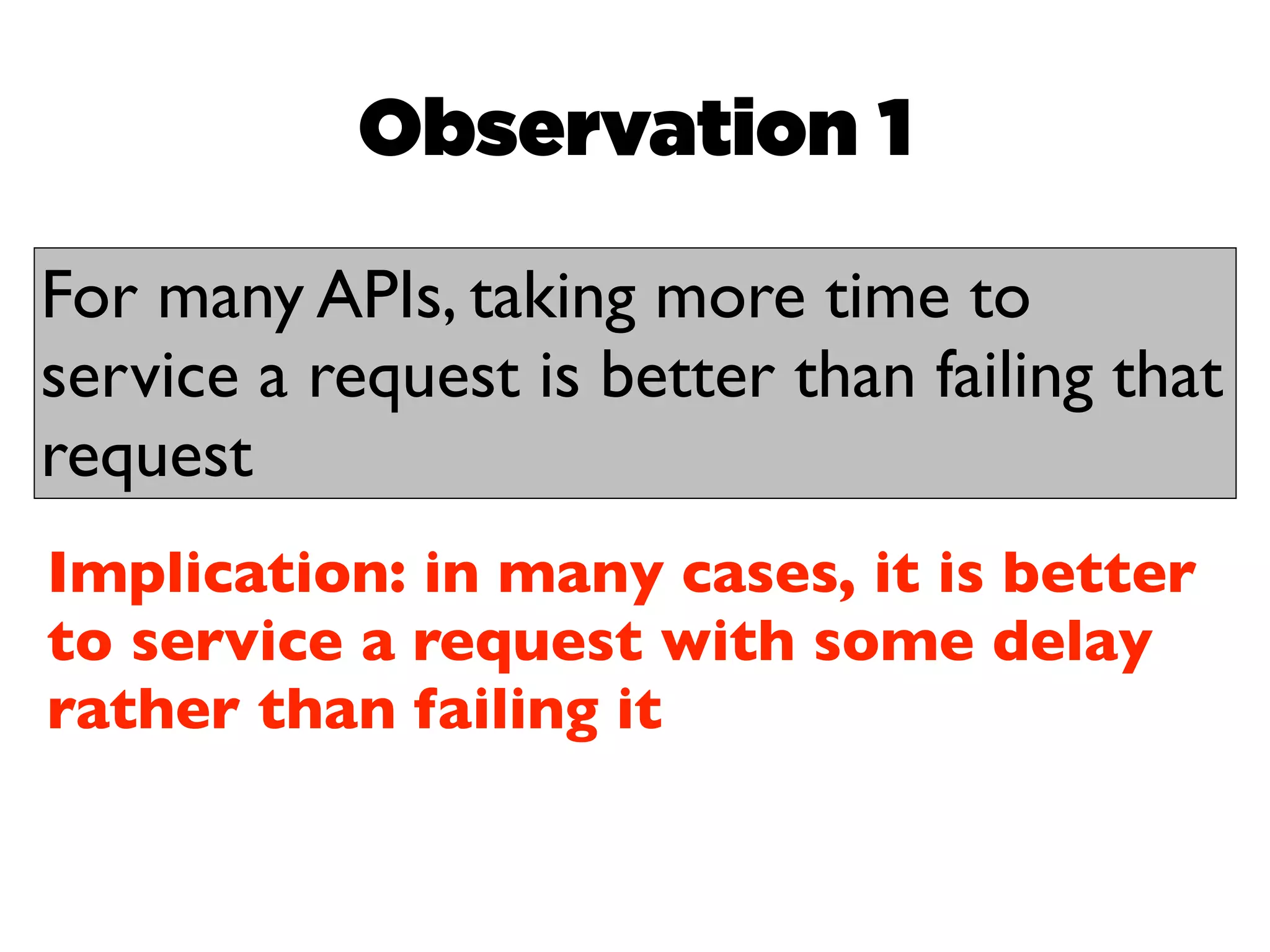 Observation 1

For many APIs, taking more time to service a request is better than failing that request

Implication: in many cases, it is better to service a request with some delay rather than failing it